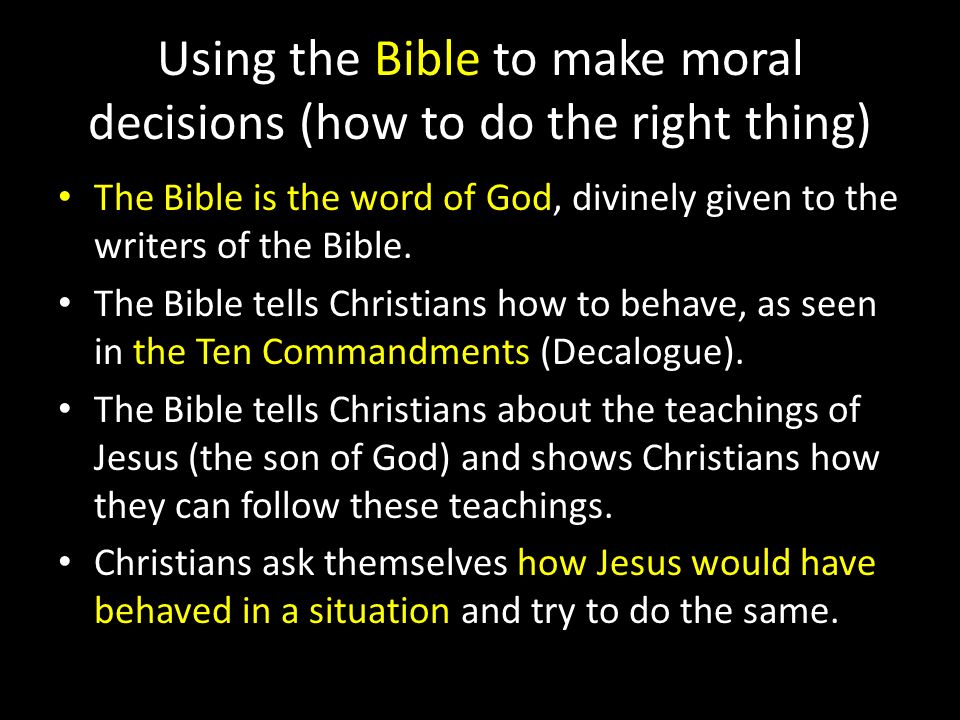 Using the Bible to make moral decisions (how to do the right thing)

• The Bible is the word of God, divinely given to the writers of the Bible.
• The Bible tells Christians how to behave, as seen in the Ten Commandments (Decalogue).
• The Bible tells Christians about the teachings of Jesus (the son of God) and shows Christians how they can follow these teachings.
• Christians ask themselves how Jesus would have behaved in a situation and try to do the same.